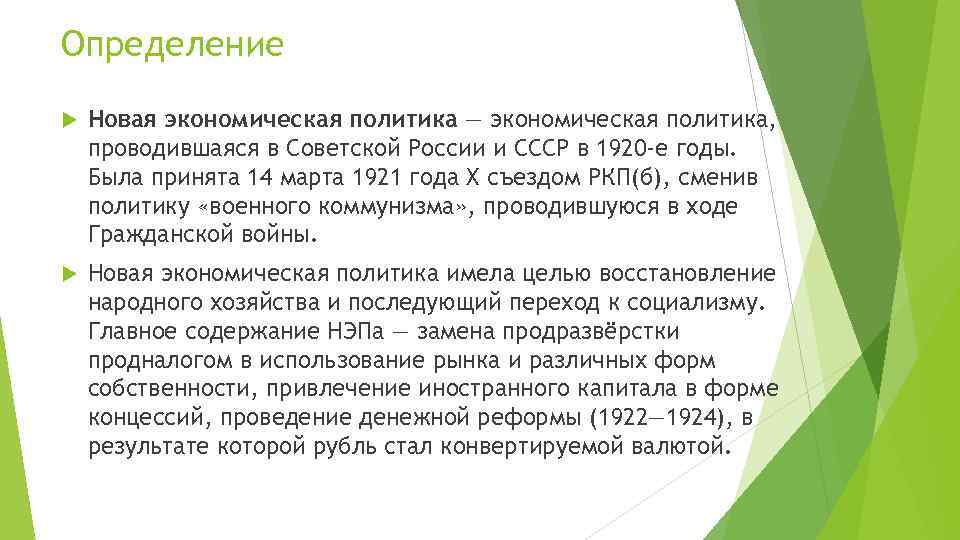 Определение

Новая экономическая политика — экономическая политика, проводившаяся в Советской России и СССР в 1920-е годы. Была принята 14 марта 1921 года X съездом РКП(б), сменив политику «военного коммунизма», проводившуюся в ходе Гражданской войны.

Новая экономическая политика имела целью восстановление народного хозяйства и последующий переход к социализму. Главное содержание НЭПа — замена продразвёрстки продналогом в использование рынка и различных форм собственности, привлечение иностранного капитала в форме концессий, проведение денежной реформы (1922—1924), в результате которой рубль стал конвертируемой валютой.